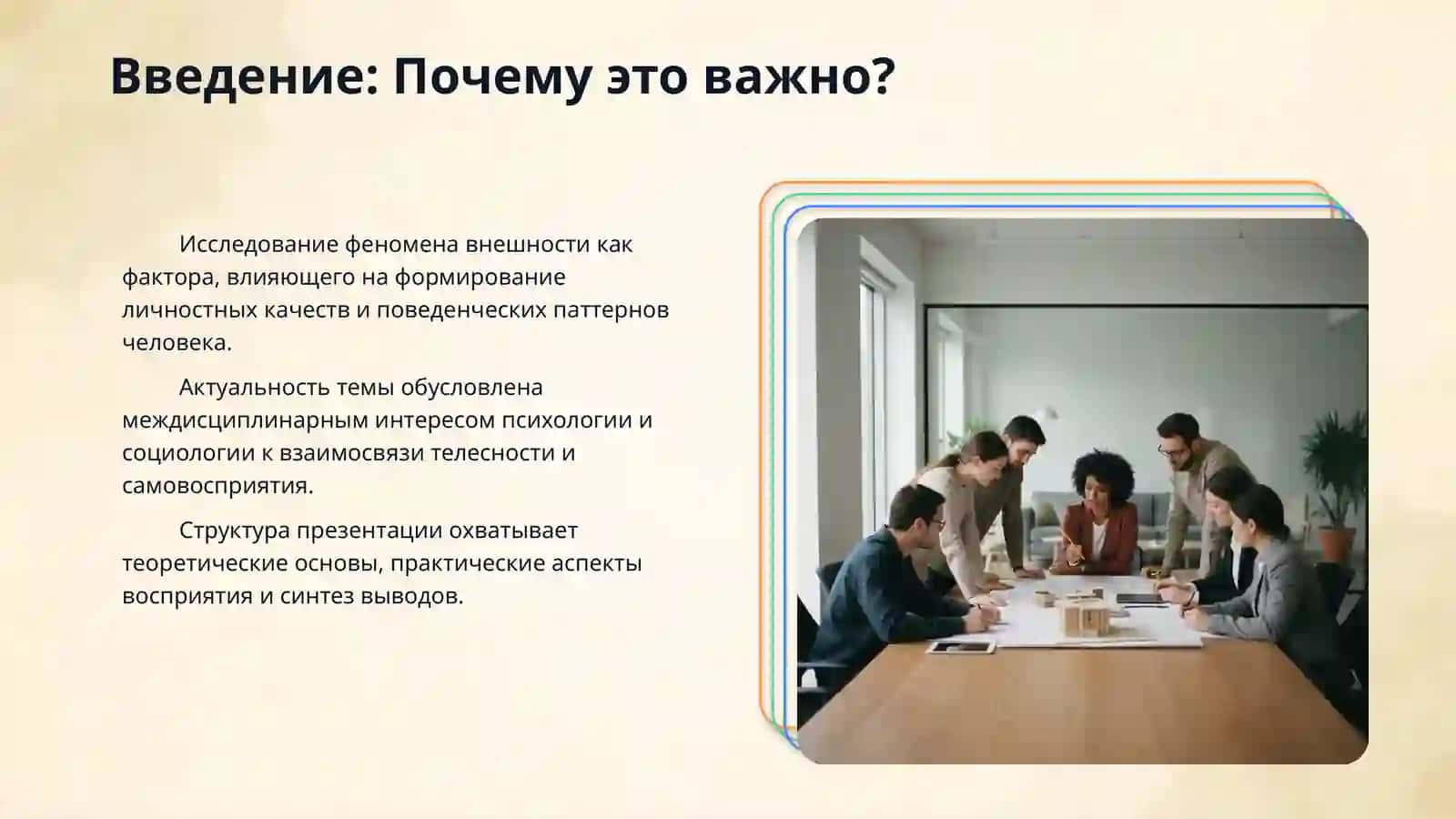 Введение: Почему это важно?

Исследование феномена внешности как фактора, влияющего на формирование личностных качеств и поведенческих паттернов человека.

Актуальность темы обусловлена междисциплинарным интересом психологии и социологии к взаимосвязи телесности и самовосприятия.

Структура презентации охватывает теоретические основы, практические аспекты восприятия и синтез выводов.